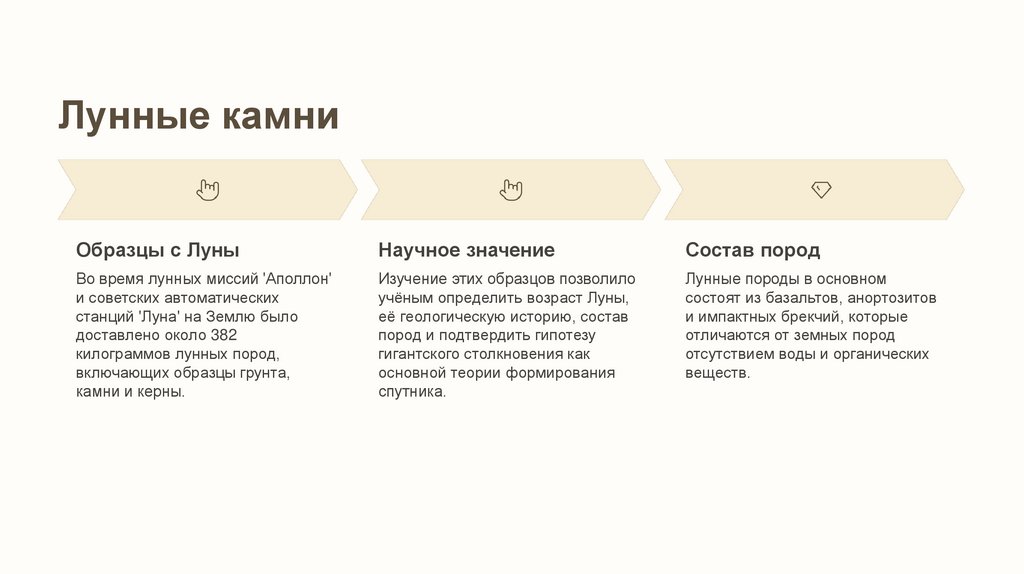 Лунные камни

Образцы с Луны

Во время лунных миссий 'Аполлон' и советских автоматических станций 'Луна' на Землю было доставлено около 382 килограммов лунных пород, включающих образцы грунта, камни и керны.

Научное значение

Изучение этих образцов позволило учёным определить возраст Луны, её геологическую историю, состав пород и подтвердить гипотезу гигантского столкновения как основной теории формирования спутника.

Состав пород

Лунные породы в основном состоят из базальтов, анортозитов и импактных брекчий, которые отличаются от земных пород отсутствием воды и органических веществ.